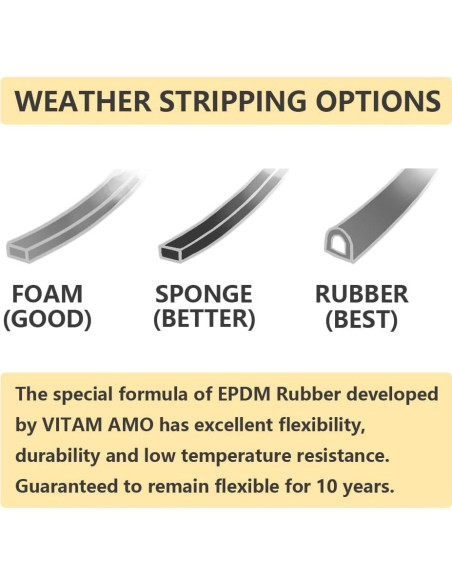 WEATHER STRIPPING OPTIONS

FOAM
(GOOD)

SPONGE
(BETTER)

RUBBER
(BEST)

The special formula of EPDM Rubber developed by VITAM AMO has excellent flexibility, durability and low temperature resistance. Guaranteed to remain flexible for 10 years.